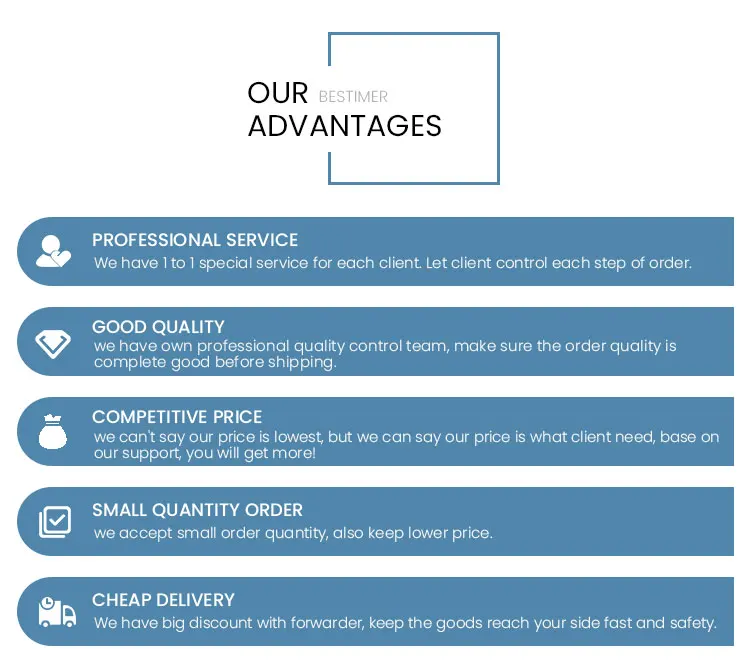 OUR BESTIMER
ADVANTAGES

PROFESSIONAL SERVICE
We have 1 to 1 special service for each client. Let client control each step of order.

GOOD QUALITY
we have own professional quality control team, make sure the order quality is complete good before shipping.

COMPETITIVE PRICE
we can't say our price is lowest, but we can say our price is what client need, base on our support, you will get more!

SMALL QUANTITY ORDER
we accept small order quantity, also keep lower price.

CHEAP DELIVERY
We have big discount with forwarder, keep the goods reach your side fast and safety.